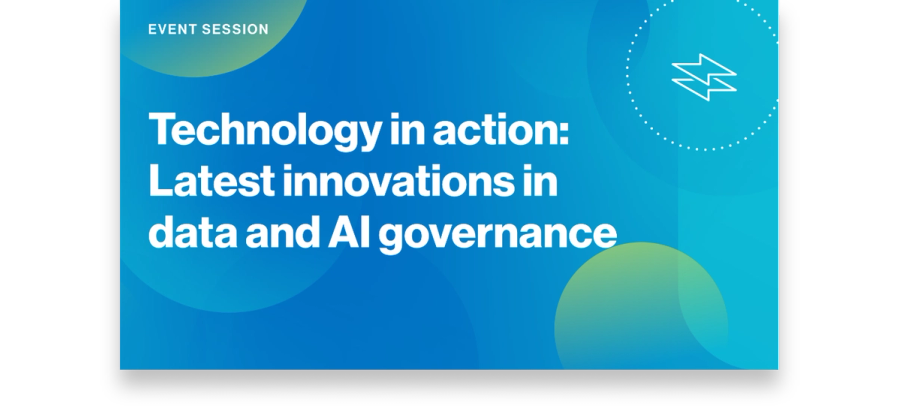 EVENT SESSION

Technology in action: Latest innovations in data and AI governance